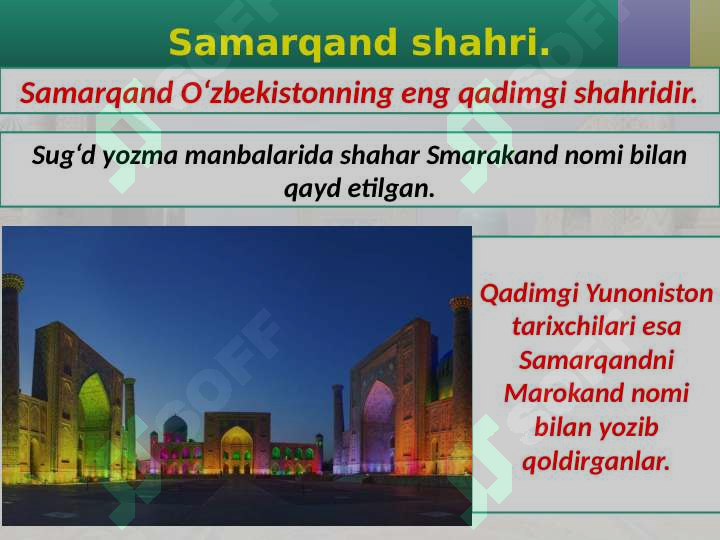 Samarqand shahri.

Samarqand O‘zbekistonning eng qadimgi shahridir.

Sug‘d yozma manbalarida shahar Smarakand nomi bilan qayd etilgan.

Qadimgi Yunoniston tarixchilari esa Samarqandni Marokand nomi bilan yozib qoldirganlar.